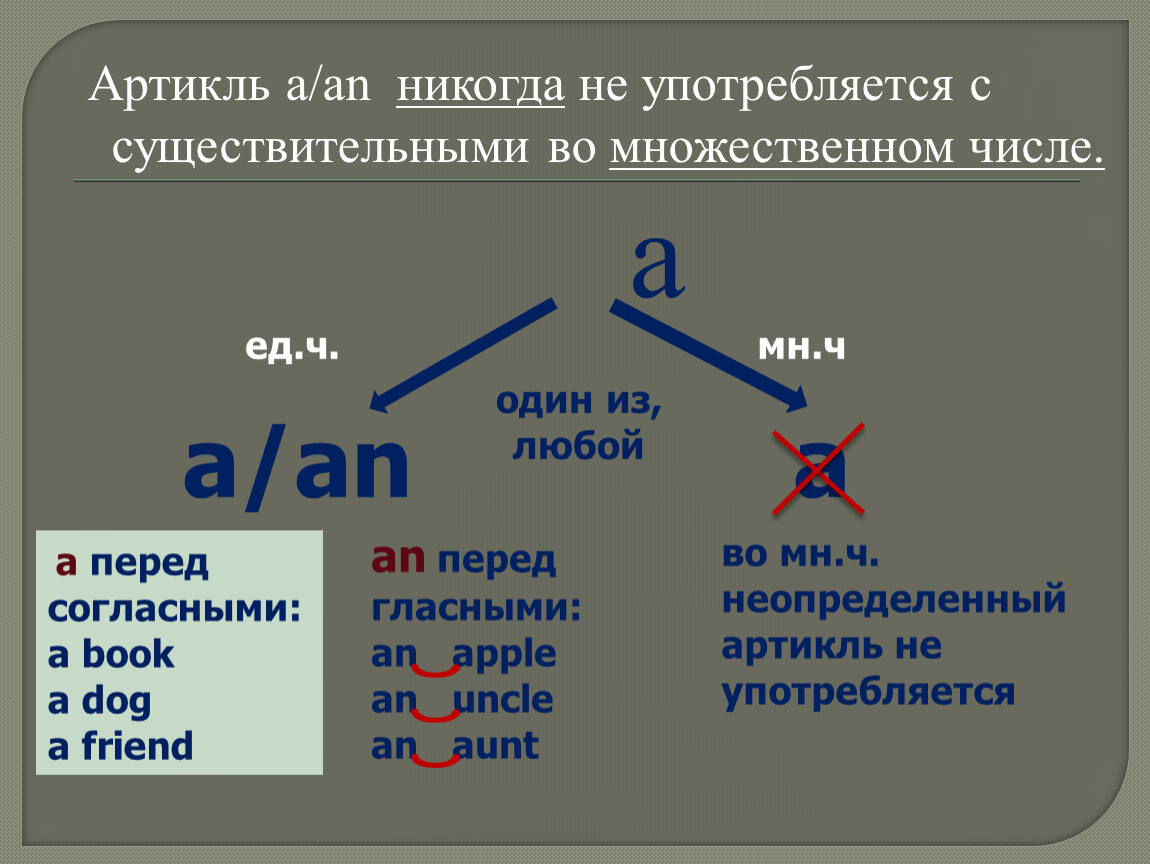 Артикль a/an никогда не употребляется с существительными во множественном числе.

a

ед.ч.

мн.ч

один из, любой

a/an

a

a перед согласными:
a book
a dog
a friend

an перед гласными:
an apple
an uncle
an aunt

во мн.ч. неопределенный артикль не употребляется